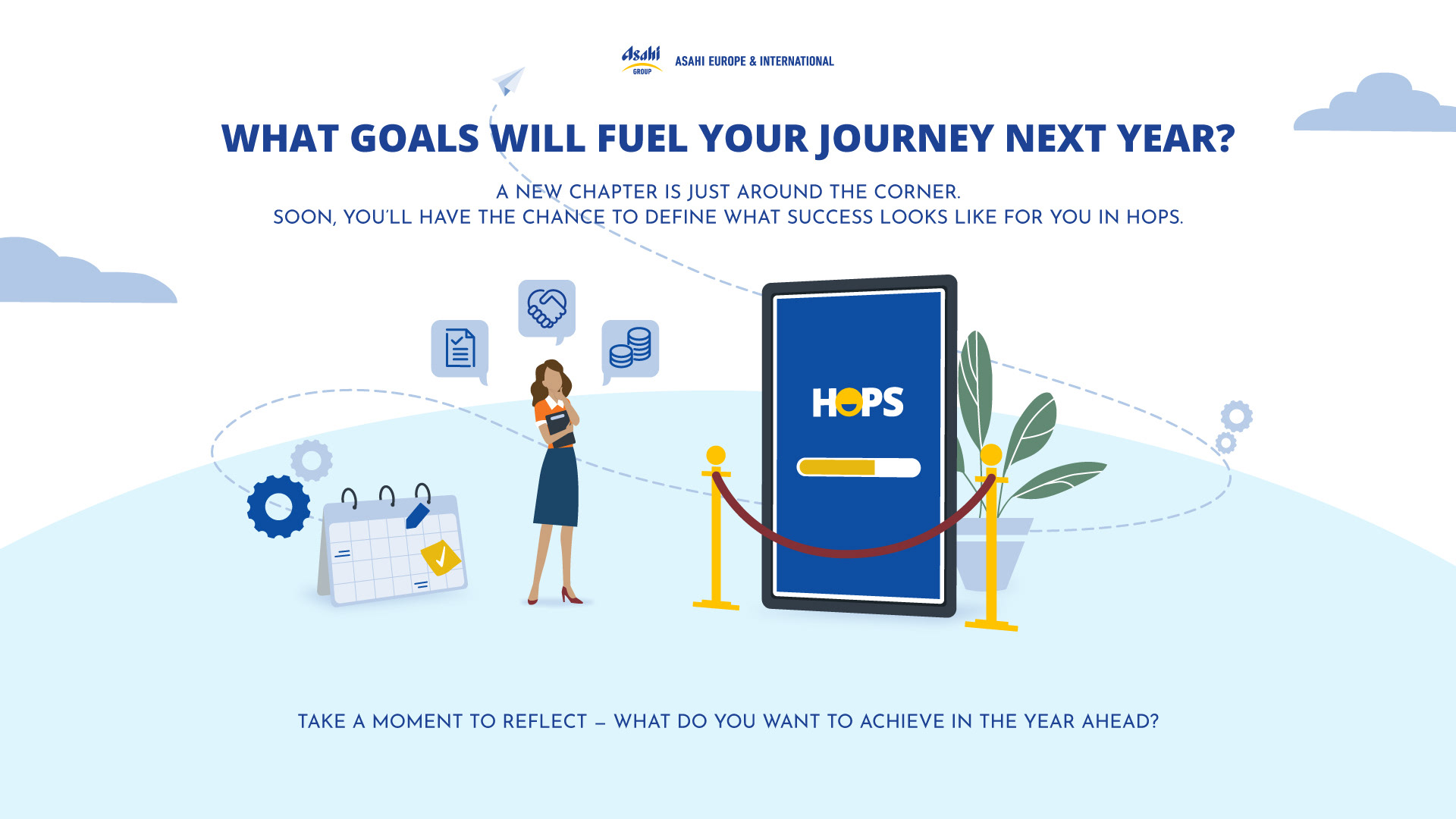 Asahi GROUP ASAHI EUROPE & INTERNATIONAL

WHAT GOALS WILL FUEL YOUR JOURNEY NEXT YEAR?

A NEW CHAPTER IS JUST AROUND THE CORNER.
SOON, YOU'LL HAVE THE CHANCE TO DEFINE WHAT SUCCESS LOOKS LIKE FOR YOU IN HOPS.

HOPS

TAKE A MOMENT TO REFLECT – WHAT DO YOU WANT TO ACHIEVE IN THE YEAR AHEAD?